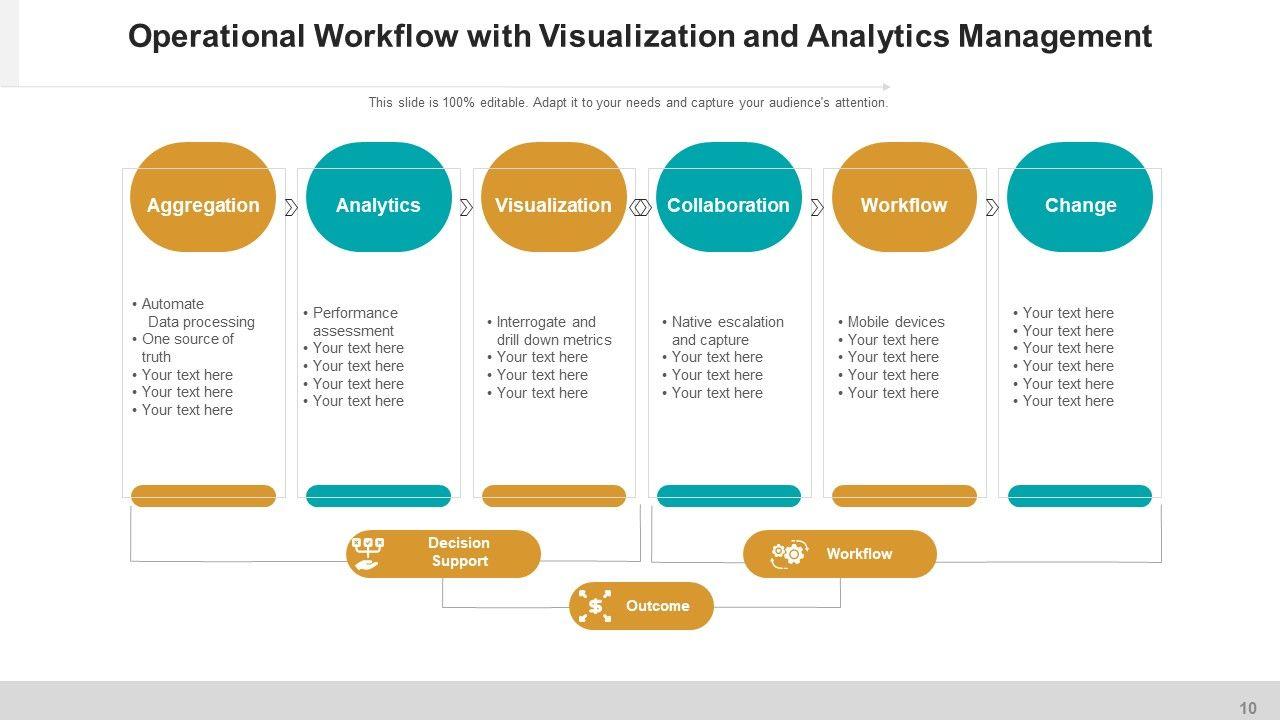 Operational Workflow with Visualization and Analytics Management

This slide is 100% editable. Adapt it to your needs and capture your audience's attention.

Aggregation

• Automate Data processing
• One source of truth
• Your text here
• Your text here
• Your text here

Analytics

• Performance assessment
• Your text here
• Your text here
• Your text here
• Your text here

Visualization

• Interrogate and drill down metrics
• Your text here
• Your text here
• Your text here

Collaboration

• Native escalation and capture
• Your text here
• Your text here
• Your text here

Workflow

• Mobile devices
• Your text here
• Your text here
• Your text here
• Your text here

Change

• Your text here
• Your text here
• Your text here
• Your text here
• Your text here
• Your text here

Decision Support

Workflow

Outcome

10